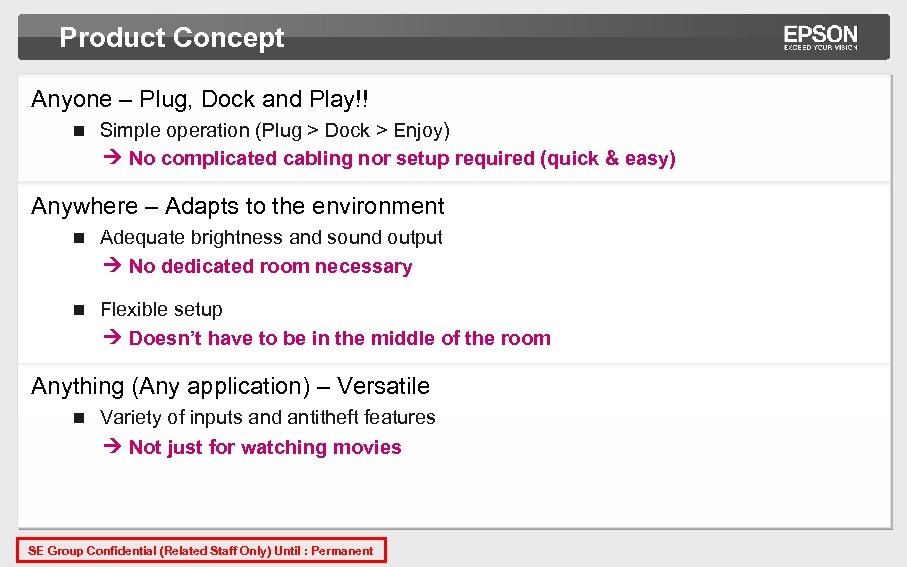 Product Concept

EPSON
EXCEED YOUR VISION

Anyone – Plug, Dock and Play!!

■ Simple operation (Plug > Dock > Enjoy)
→ No complicated cabling nor setup required (quick & easy)

Anywhere – Adapts to the environment

■ Adequate brightness and sound output
→ No dedicated room necessary

■ Flexible setup
→ Doesn't have to be in the middle of the room

Anything (Any application) – Versatile

■ Variety of inputs and antitheft features
→ Not just for watching movies

SE Group Confidential (Related Staff Only) Until : Permanent